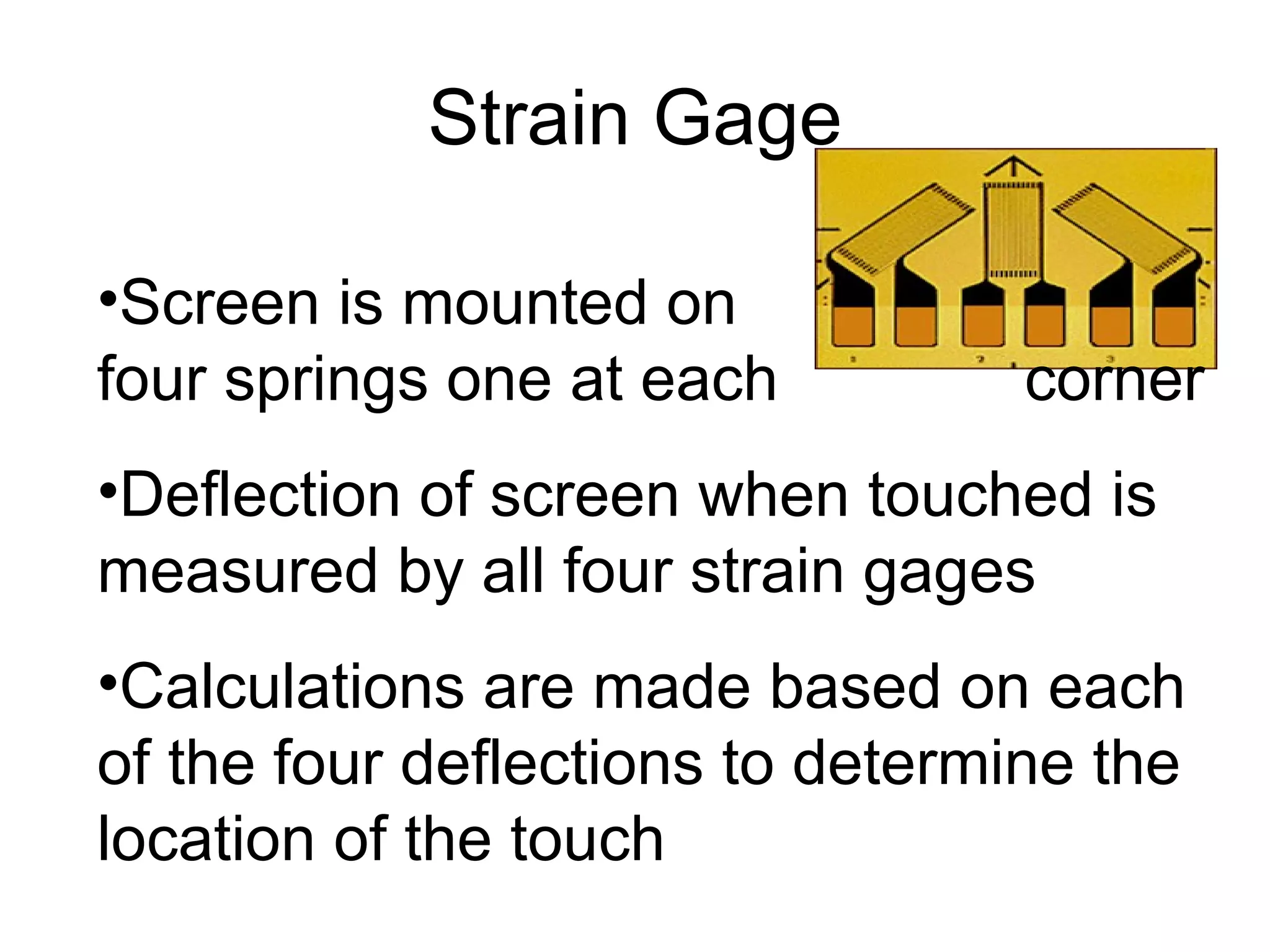 Strain Gage

•Screen is mounted on four springs one at each corner

•Deflection of screen when touched is measured by all four strain gages

•Calculations are made based on each of the four deflections to determine the location of the touch